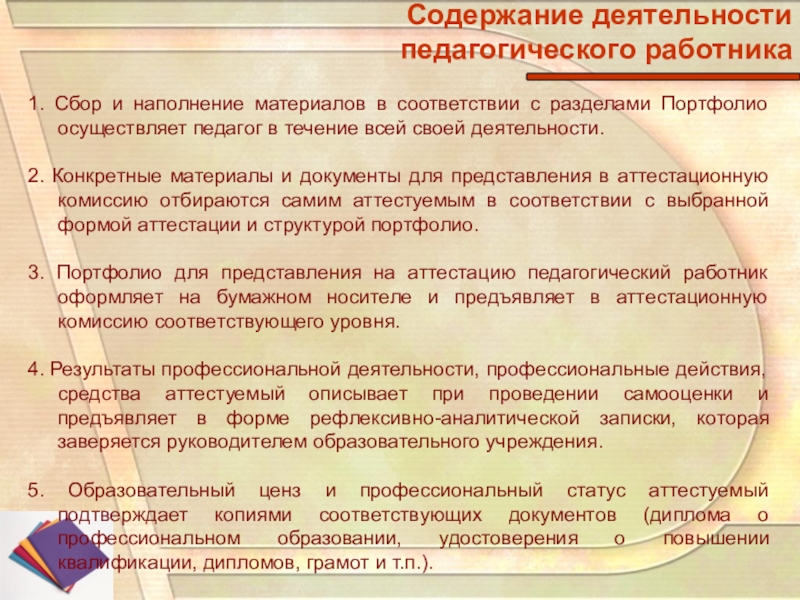 Содержание деятельности педагогического работника

1. Сбор и наполнение материалов в соответствии с разделами Портфолио осуществляет педагог в течение всей своей деятельности.

2. Конкретные материалы и документы для представления в аттестационную комиссию отбираются самим аттестуемым в соответствии с выбранной формой аттестации и структурой портфолио.

3. Портфолио для представления на аттестацию педагогический работник оформляет на бумажном носителе и предъявляет в аттестационную комиссию соответствующего уровня.

4. Результаты профессиональной деятельности, профессиональные действия, средства аттестуемый описывает при проведении самооценки и предъявляет в форме рефлексивно-аналитической записки, которая заверяется руководителем образовательного учреждения.

5. Образовательный ценз и профессиональный статус аттестуемый подтверждает копиями соответствующих документов (диплома о профессиональном образовании, удостоверения о повышении квалификации, дипломов, грамот и т.п.).